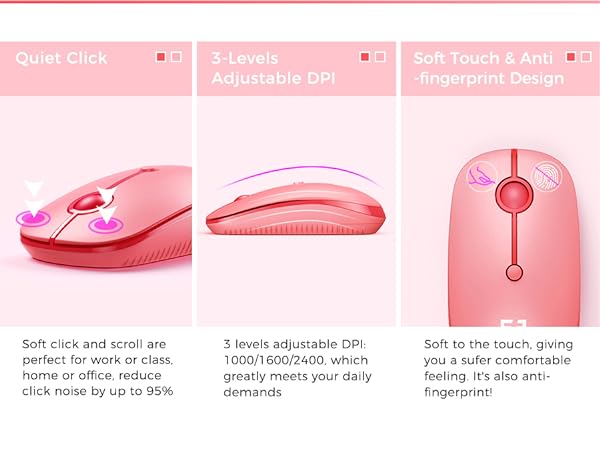 Quiet Click

Soft click and scroll are perfect for work or class, home or office, reduce click noise by up to 95%

3-Levels Adjustable DPI

3 levels adjustable DPI: 1000/1600/2400, which greatly meets your daily demands

Soft Touch & Anti -fingerprint Design

Soft to the touch, giving you a sufer comfortable feeling. It's also anti-fingerprint!